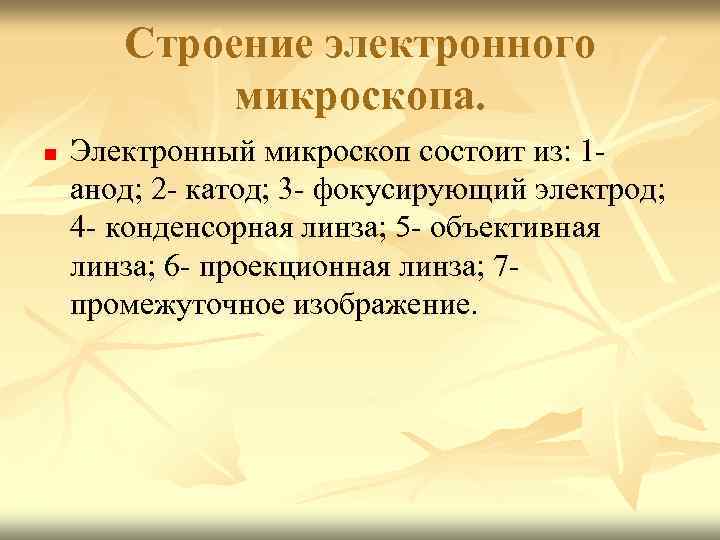 Строение электронного микроскопа.

Электронный микроскоп состоит из: 1- анод; 2- катод; 3- фокусирующий электрод; 4- конденсорная линза; 5- объективная линза; 6- проекционная линза; 7- промежуточное изображение.